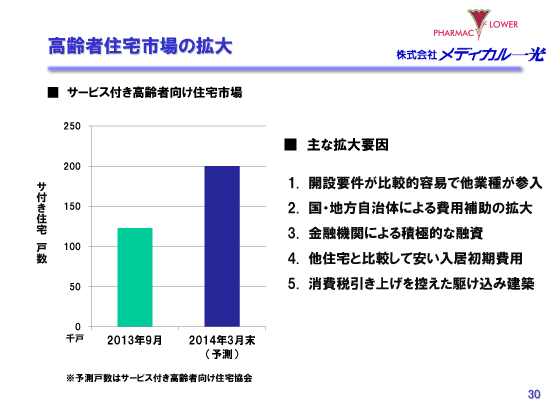 高齢者住宅市場の拡大

PHARMAC FLOWER
株式会社メディカル一光

■ サービス付き高齢者向け住宅市場

サ付き住宅 戸数

250
200
150
100
50
0
千戸

2013年9月
2014年3月末（予測）

※予測戸数はサービス付き高齢者向け住宅協会

■ 主な拡大要因

1. 開設要件が比較的容易で他業種が参入
2. 国・地方自治体による費用補助の拡大
3. 金融機関による積極的な融資
4. 他住宅と比較して安い入居初期費用
5. 消費税引き上げを控えた駆け込み建築

30